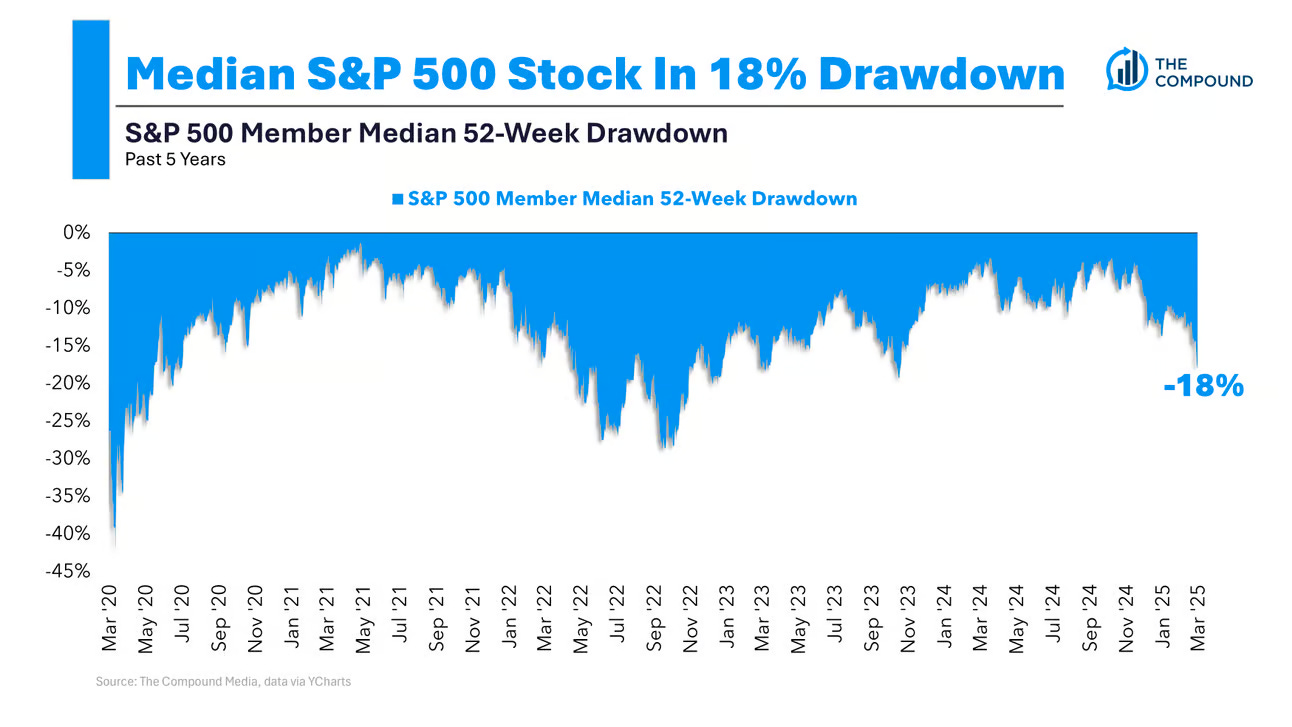 Median S&P 500 Stock In 18% Drawdown

THE COMPOUND

S&P 500 Member Median 52-Week Drawdown
Past 5 Years

S&P 500 Member Median 52-Week Drawdown

0%
-5%
-10%
-15%
-20%
-25%
-30%
-35%
-40%
-45%

-18%

Mar '20
May '20
Jul '20
Sep '20
Nov '20
Jan '21
Mar '21
May '21
Jul '21
Sep '21
Nov '21
Jan '22
Mar '22
May '22
Jul '22
Sep '22
Nov '22
Jan '23
Mar '23
May '23
Jul '23
Sep '23
Nov '23
Jan '24
Mar '24
May '24
Jul '24
Sep '24
Nov '24
Jan '25
Mar '25

Source: The Compound Media, data via YCharts